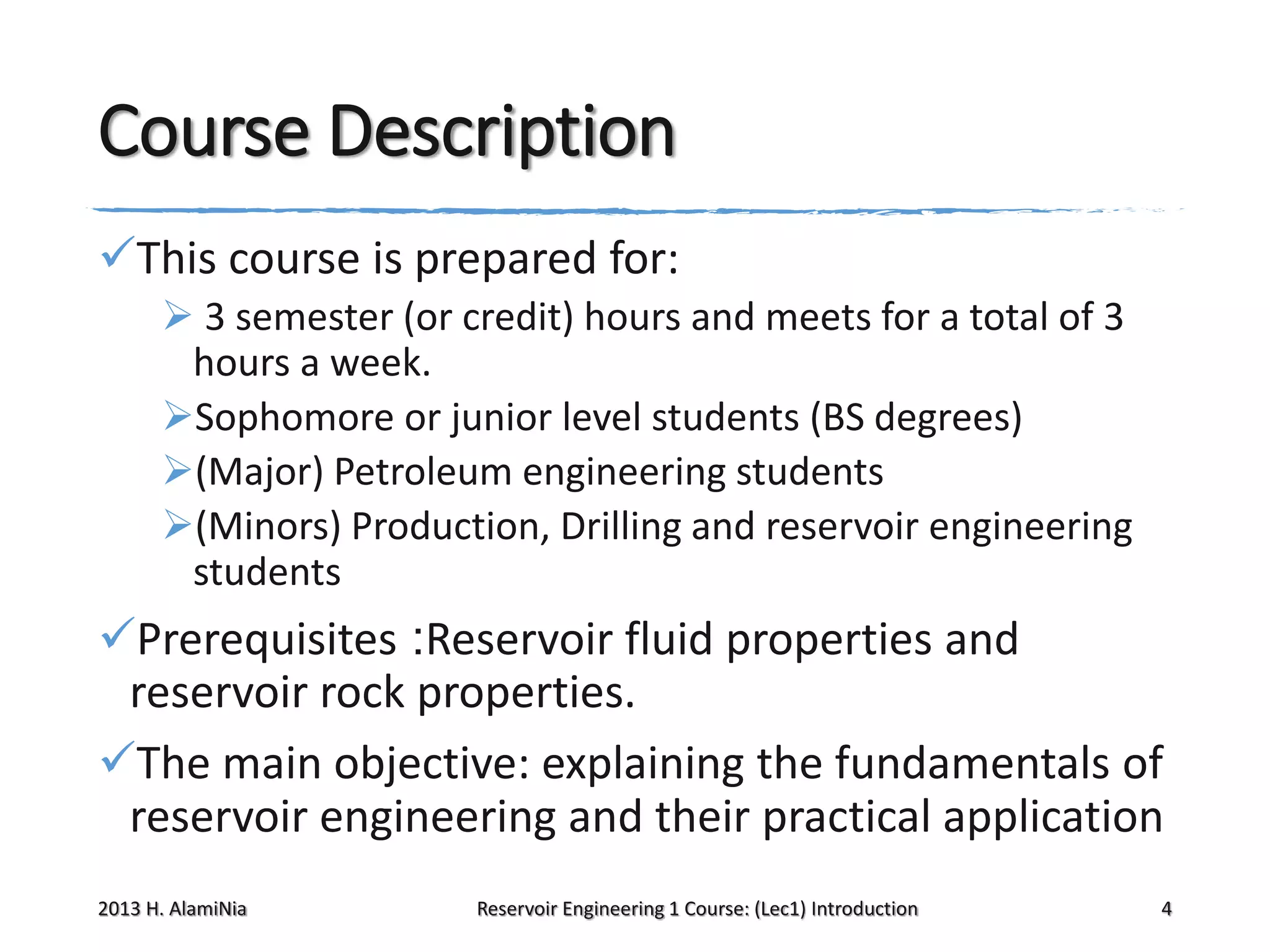 Course Description

✓This course is prepared for:

➢ 3 semester (or credit) hours and meets for a total of 3 hours a week.

➢Sophomore or junior level students (BS degrees)

➢(Major) Petroleum engineering students

➢(Minors) Production, Drilling and reservoir engineering students

✓Prerequisites :Reservoir fluid properties and reservoir rock properties.

✓The main objective: explaining the fundamentals of reservoir engineering and their practical application

2013 H. AlamiNia

Reservoir Engineering 1 Course: (Lec1) Introduction

4